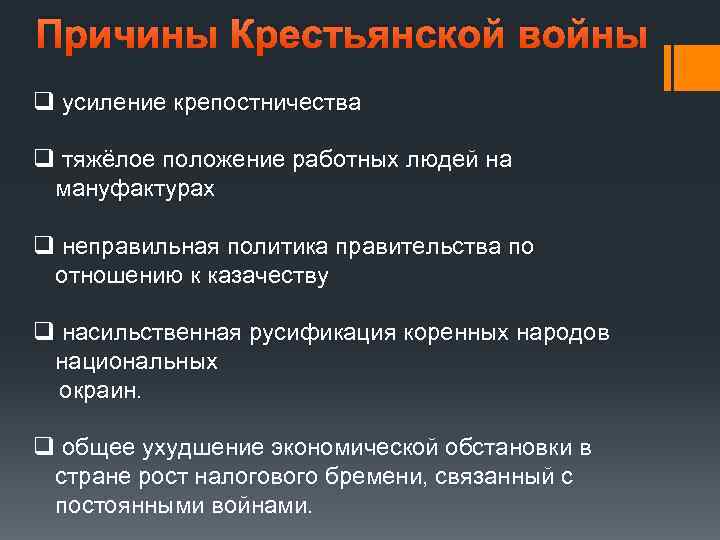 Причины Крестьянской войны

❑ усиление крепостничества

❑ тяжёлое положение работных людей на мануфактурах

❑ неправильная политика правительства по отношению к казачеству

❑ насильственная русификация коренных народов национальных окраин.

❑ общее ухудшение экономической обстановки в стране рост налогового бремени, связанный с постоянными войнами.